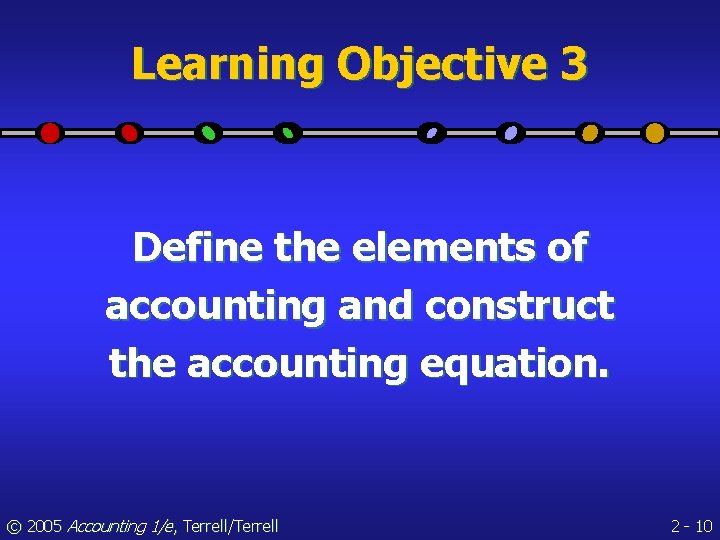 Learning Objective 3

Define the elements of accounting and construct the accounting equation.

© 2005 Accounting 1/e, Terrell/Terrell

2 - 10